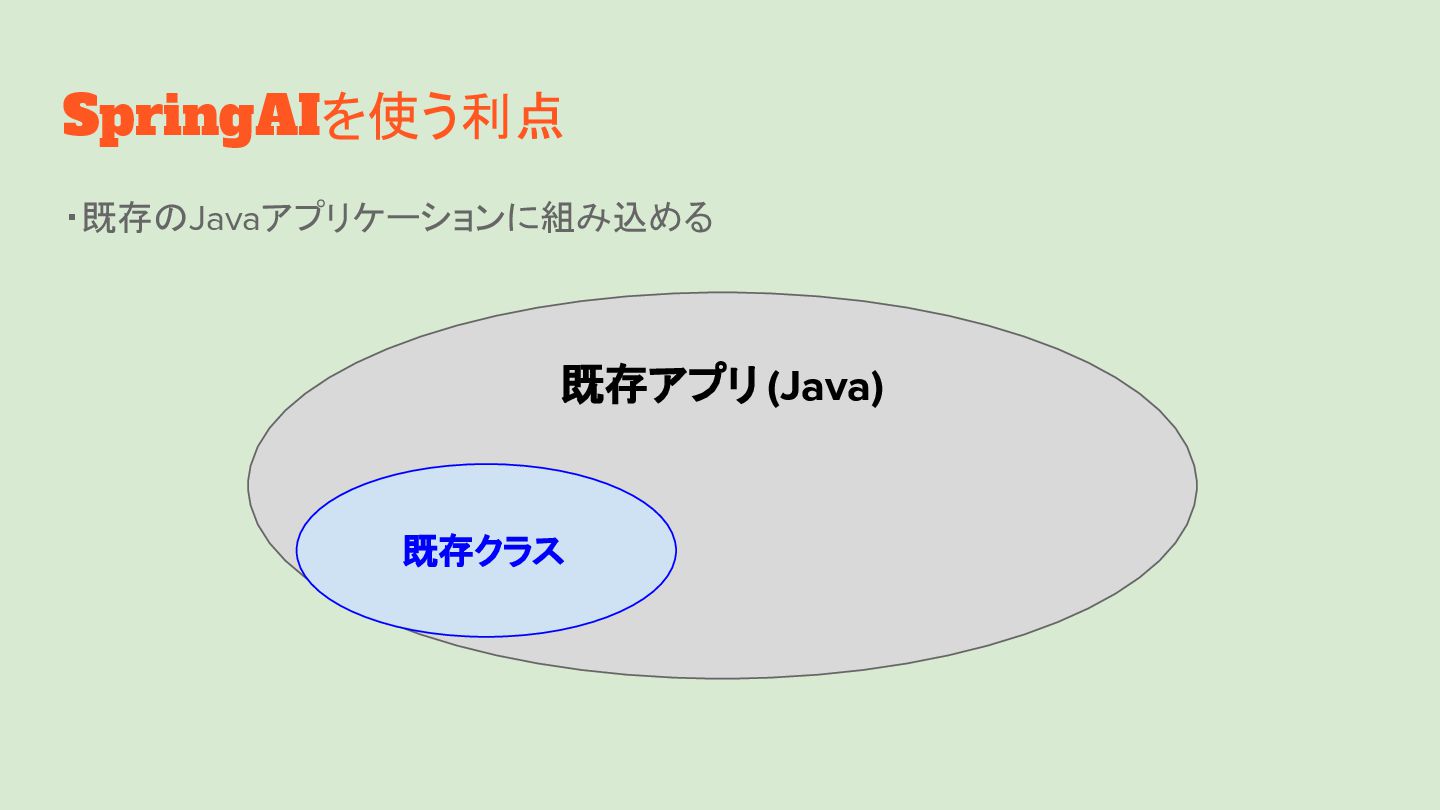 SpringAIを使う利点

・既存のJavaアプリケーションに組み込める

既存アプリ (Java)

既存クラス